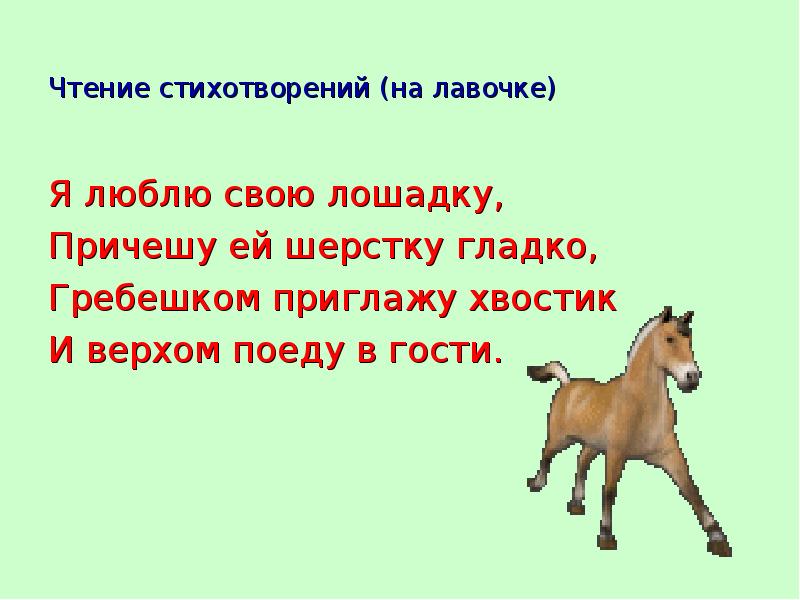 Чтение стихотворений (на лавочке)

Я люблю свою лошадку,
Причешу ей шерстку гладко,
Гребешком приглажу хвостик
И верхом поеду в гости.